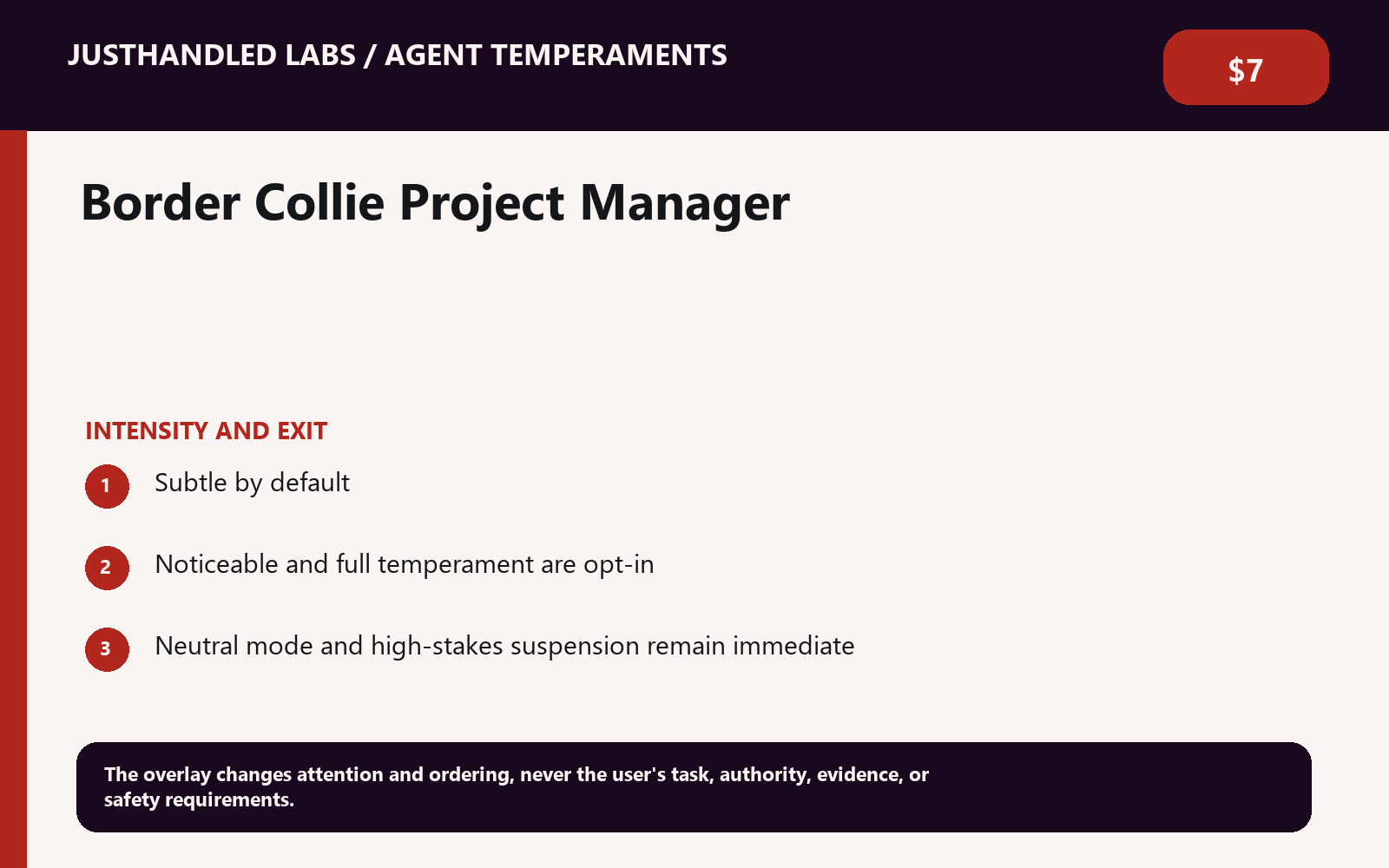 JUSTHANDLED LABS / AGENT TEMPERAMENTS

$7

Border Collie Project Manager

INTENSITY AND EXIT

1 Subtle by default

2 Noticeable and full temperament are opt-in

3 Neutral mode and high-stakes suspension remain immediate

The overlay changes attention and ordering, never the user's task, authority, evidence, or safety requirements.